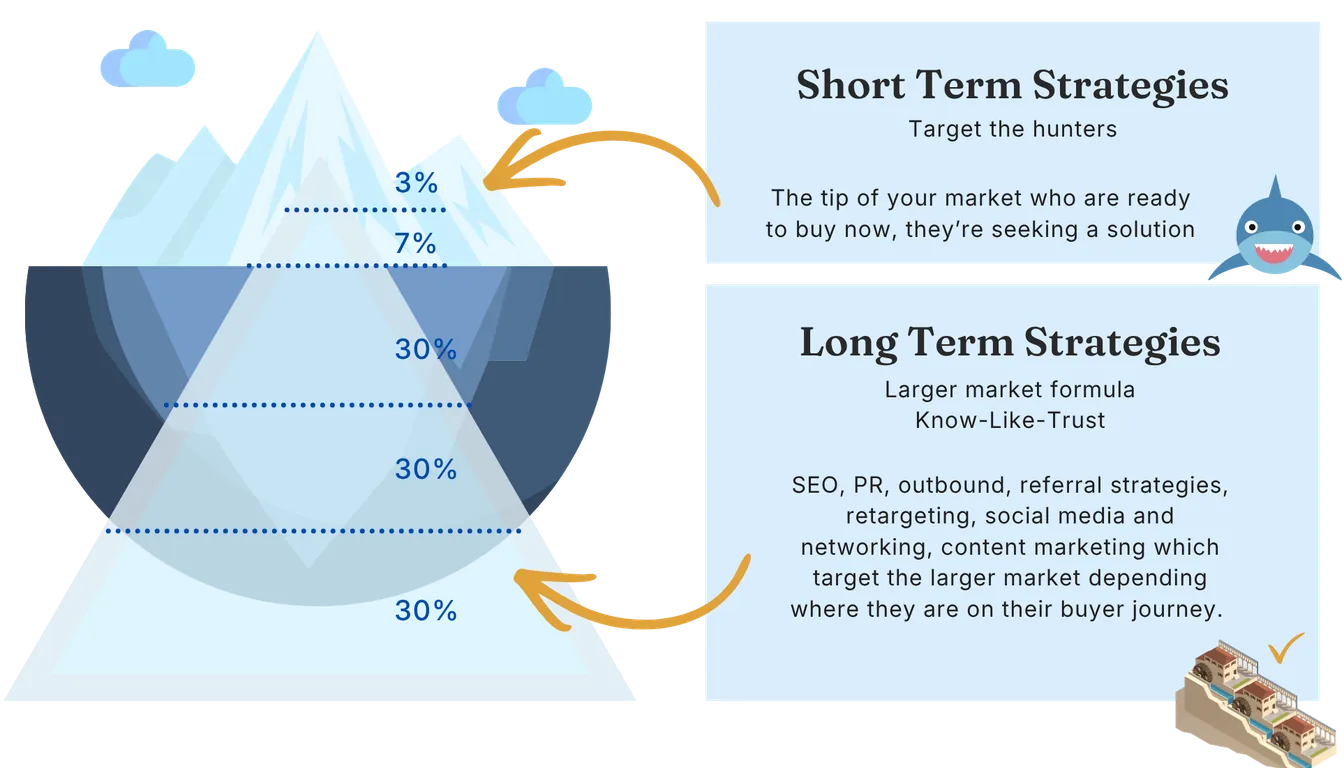 3%

7%

30%

30%

30%

Short Term Strategies

Target the hunters

The tip of your market who are ready to buy now, they're seeking a solution

Long Term Strategies

Larger market formula
Know-Like-Trust

SEO, PR, outbound, referral strategies, retargeting, social media and networking, content marketing which target the larger market depending where they are on their buyer journey.